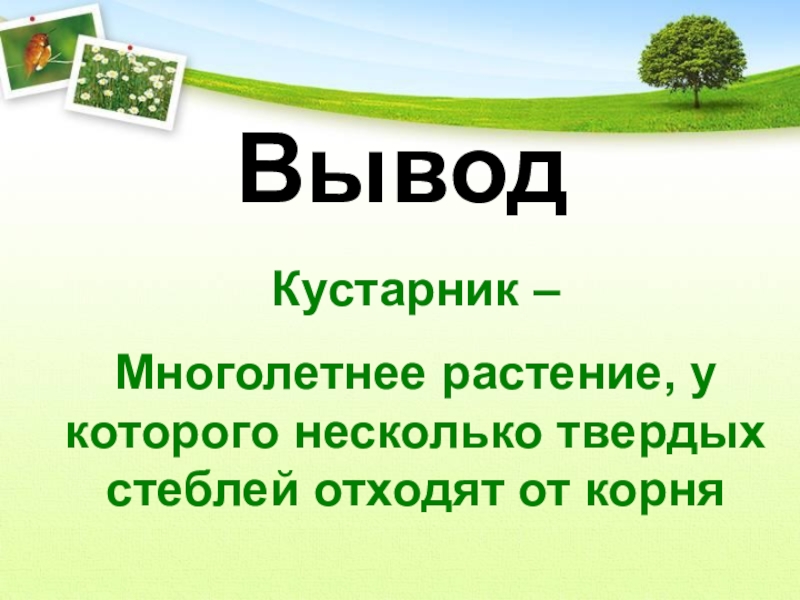 Вывод

Кустарник –

Многолетнее растение, у которого несколько твердых стеблей отходят от корня